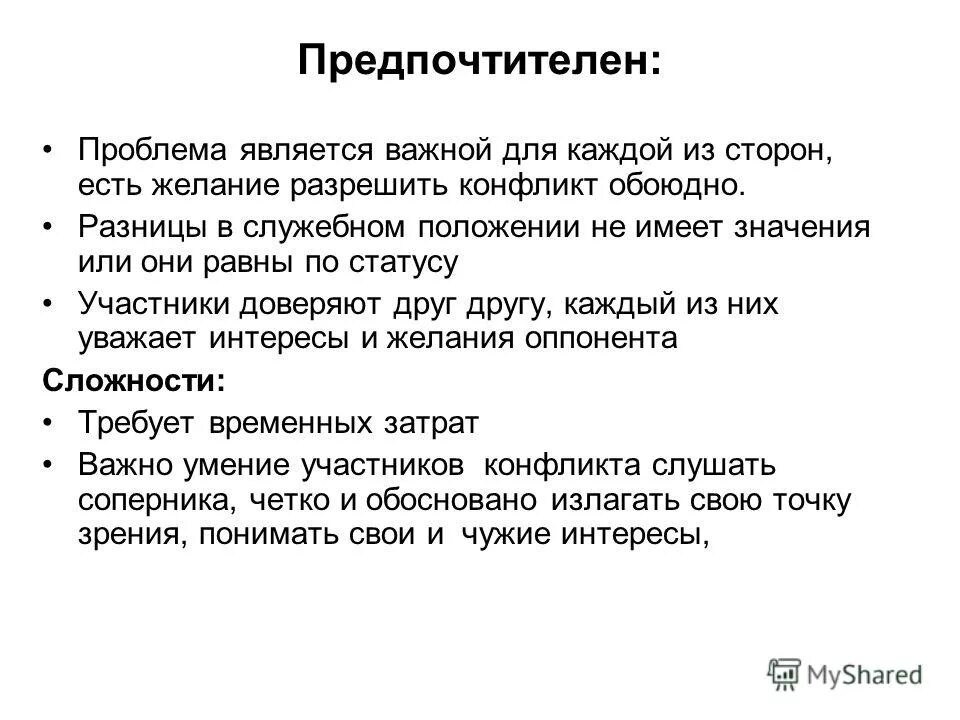 Предпочтителен:

• Проблема является важной для каждой из сторон, есть желание разрешить конфликт обоюдно.
• Разницы в служебном положении не имеет значения или они равны по статусу
• Участники доверяют друг другу, каждый из них уважает интересы и желания оппонента

Сложности:
• Требует временных затрат
• Важно умение участников конфликта слушать соперника, четко и обосновано излагать свою точку зрения, понимать свои и чужие интересы,

MyShared